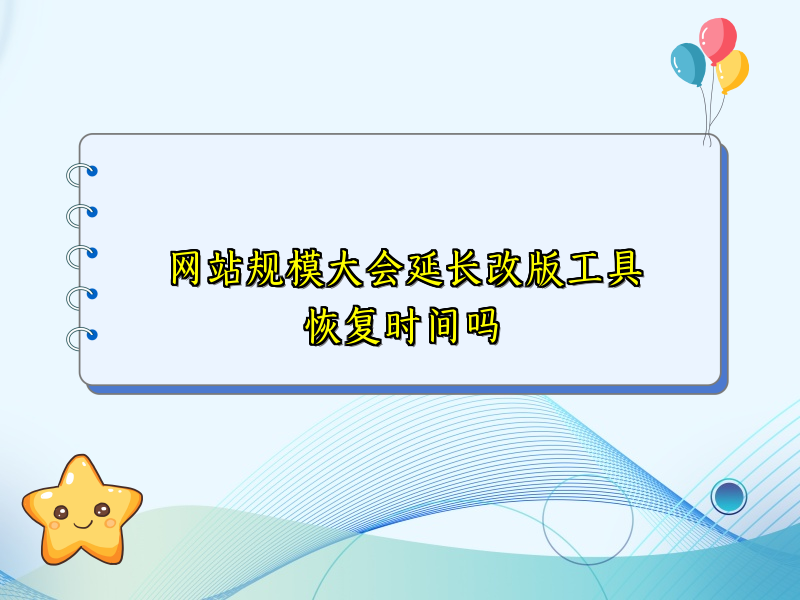 网站规模大会延长改版工具恢复时间吗